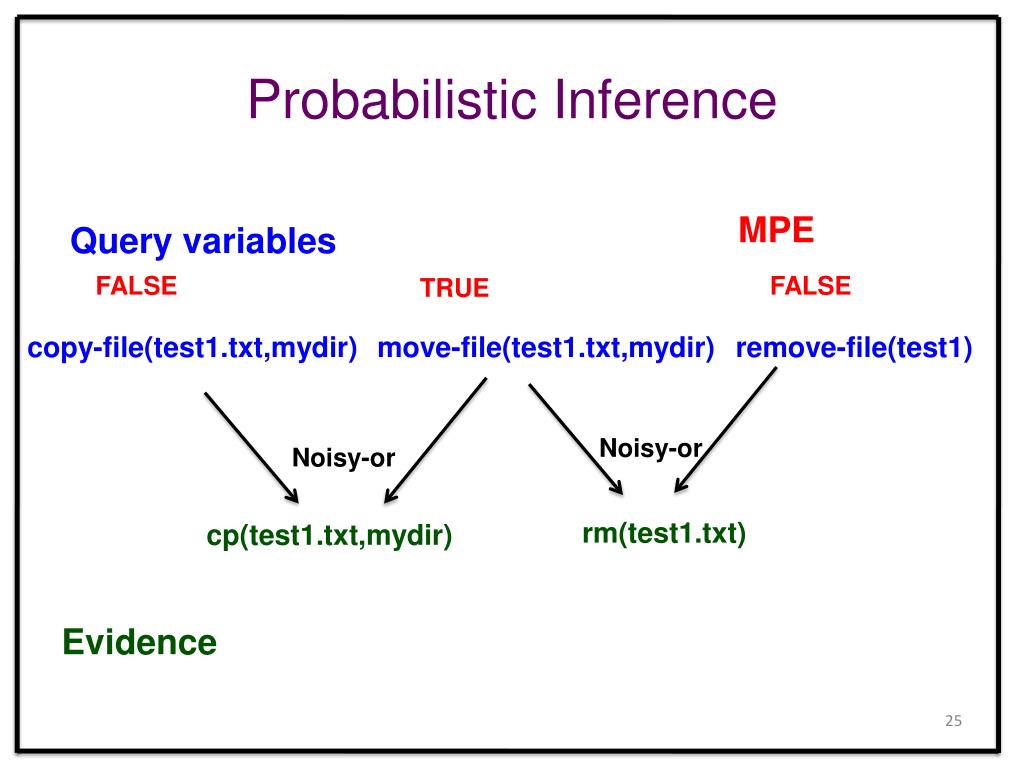 Probabilistic Inference

Query variables

MPE

FALSE

TRUE

FALSE

copy-file(test1.txt,mydir) move-file(test1.txt,mydir) remove-file(test1)

Noisy-or

Noisy-or

cp(test1.txt,mydir)

rm(test1.txt)

Evidence

25